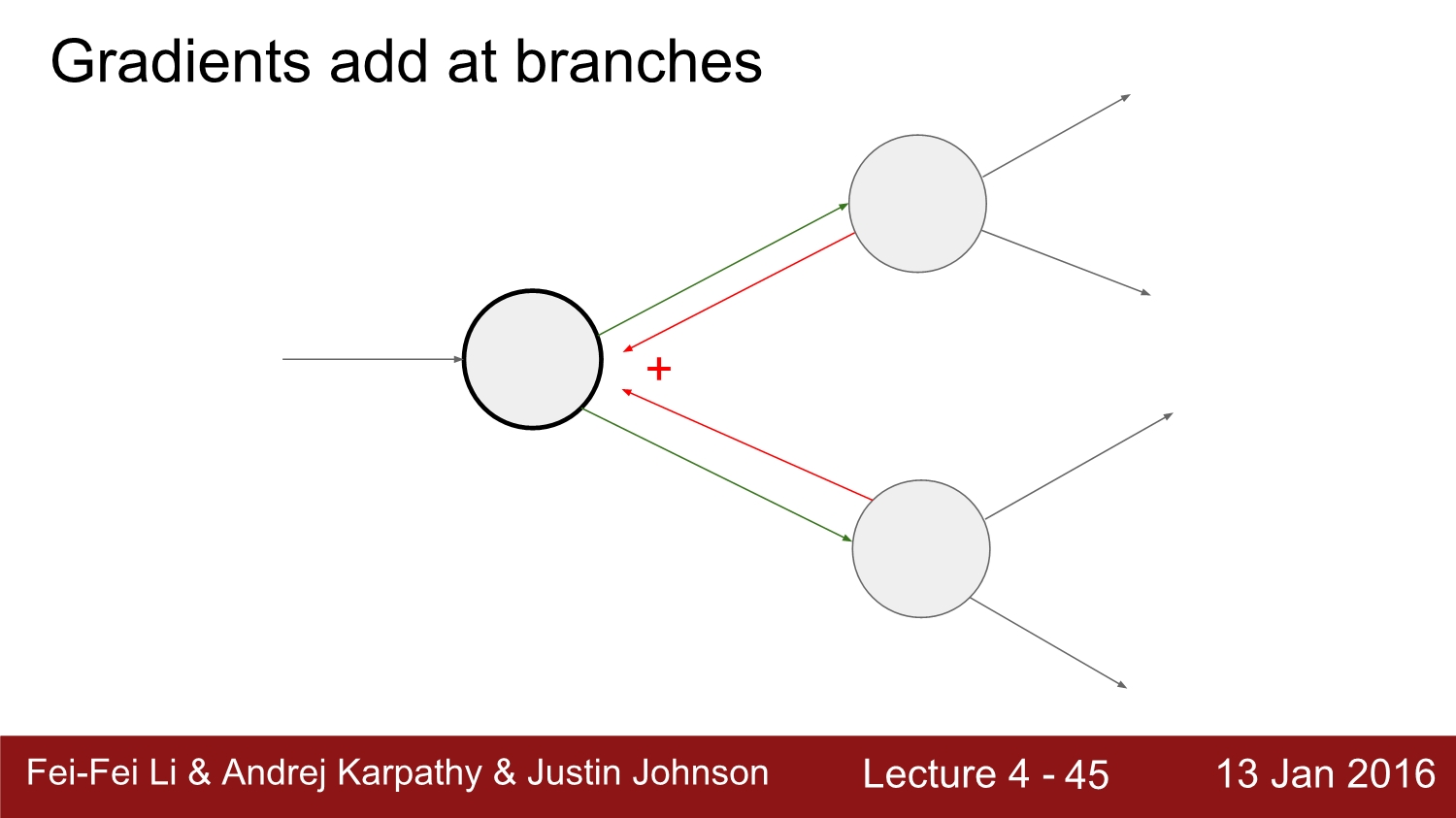 Gradients add at branches

+

Fei-Fei Li & Andrej Karpathy & Justin Johnson

Lecture 4 - 45

13 Jan 2016